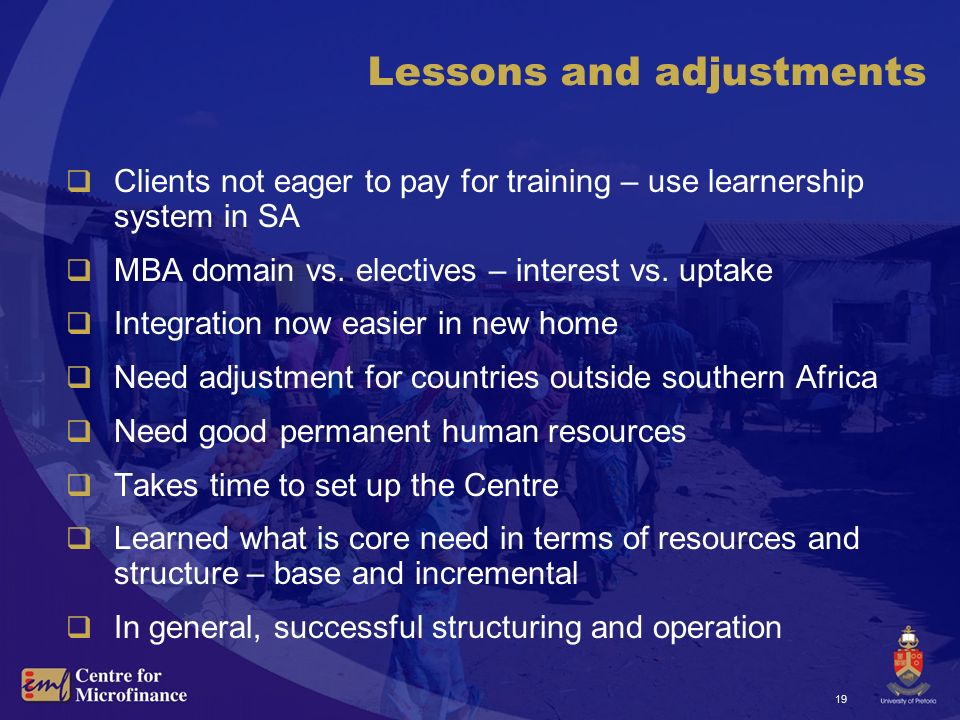 Lessons and adjustments

❑ Clients not eager to pay for training – use learnership system in SA

❑ MBA domain vs. electives – interest vs. uptake

❑ Integration now easier in new home

❑ Need adjustment for countries outside southern Africa

❑ Need good permanent human resources

❑ Takes time to set up the Centre

❑ Learned what is core need in terms of resources and structure – base and incremental

❑ In general, successful structuring and operation

cmf Centre for Microfinance

19

University of Pretoria